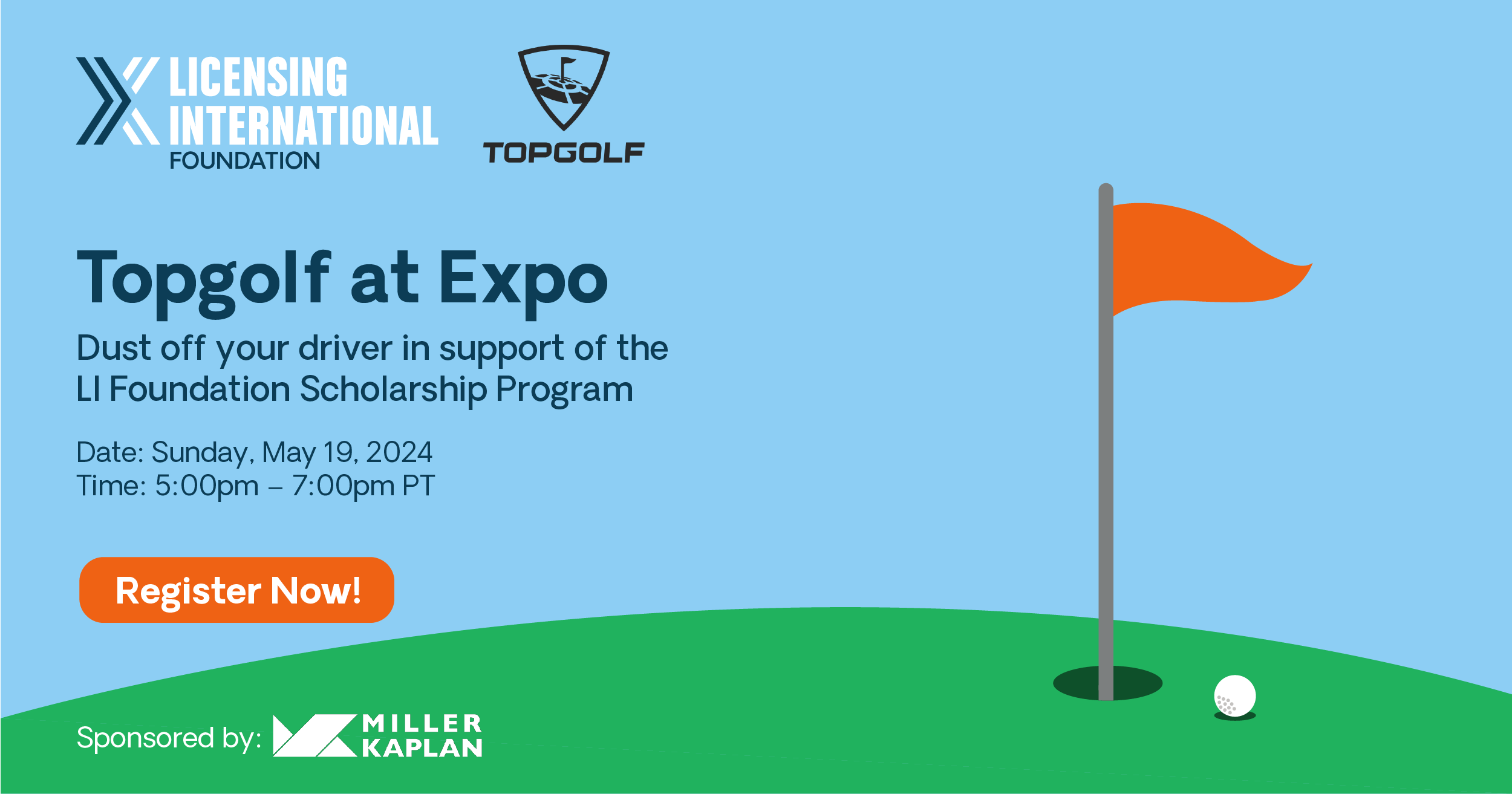 LICENSING INTERNATIONAL FOUNDATION

TOPGOLF

Topgolf at Expo

Dust off your driver in support of the LI Foundation Scholarship Program

Date: Sunday, May 19, 2024
Time: 5:00pm – 7:00pm PT

Register Now!

Sponsored by: MILLER KAPLAN